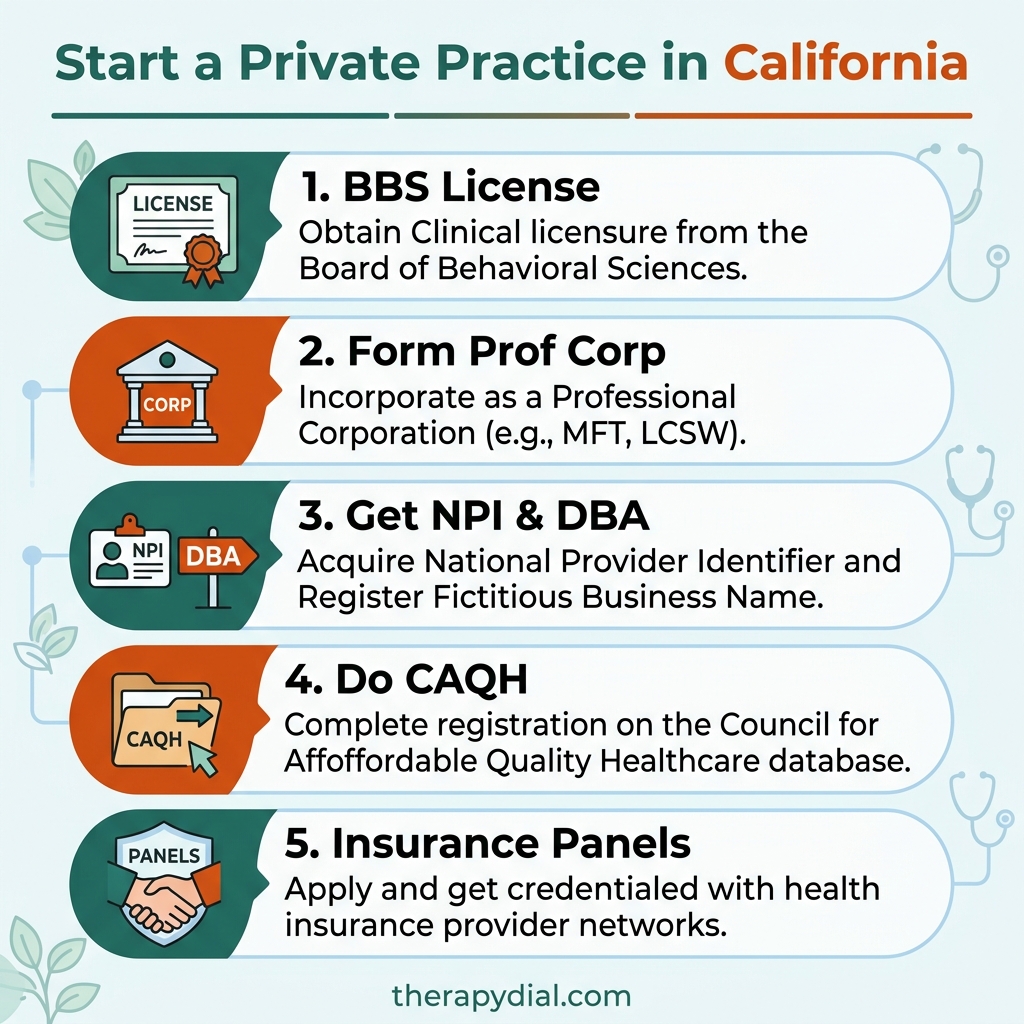 Start a Private Practice in California

LICENSE

1. BBS License
Obtain Clinical licensure from the Board of Behavioral Sciences.

CORP

2. Form Prof Corp
Incorporate as a Professional Corporation (e.g., MFT, LCSW).

NPI DBA

3. Get NPI & DBA
Acquire National Provider Identifier and Register Fictitious Business Name.

CAQH

4. Do CAQH
Complete registration on the Council for Affoffordable Quality Healthcare database.

PANELS

5. Insurance Panels
Apply and get credentialed with health insurance provider networks.

therapydial.com